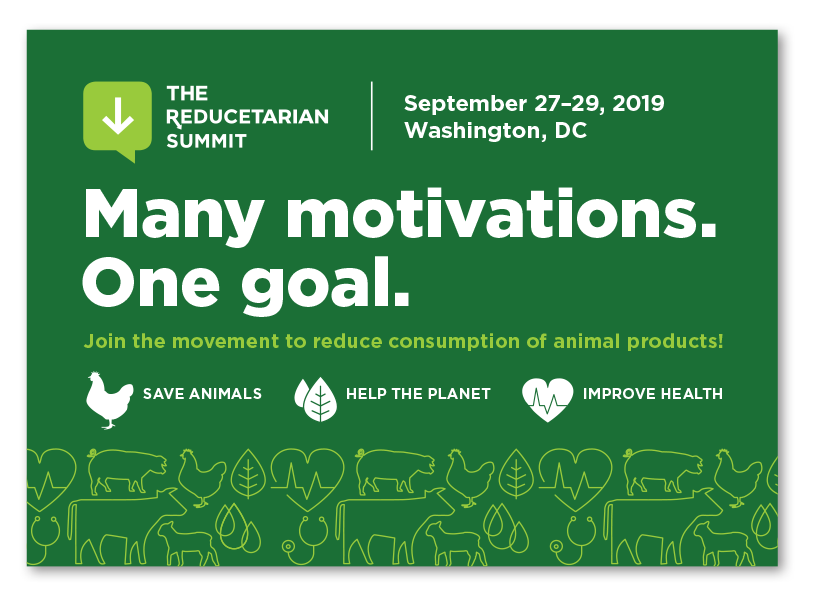 THE REDUCETARIAN SUMMIT

September 27–29, 2019
Washington, DC

Many motivations. One goal.

Join the movement to reduce consumption of animal products!

SAVE ANIMALS

HELP THE PLANET

IMPROVE HEALTH